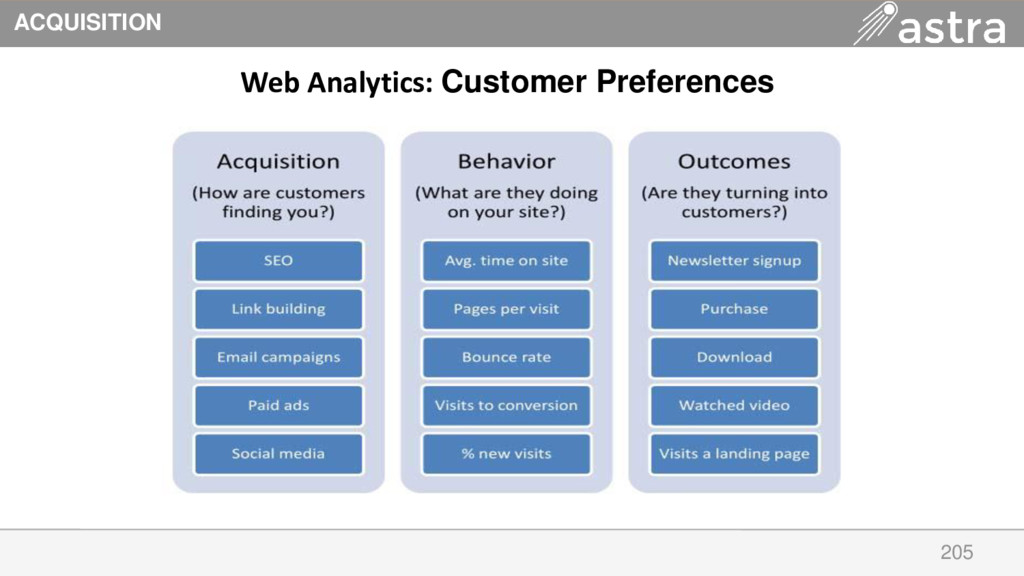 ACQUISITION

astra

Web Analytics: Customer Preferences

Acquisition
(How are customers finding you?)

SEO
Link building
Email campaigns
Paid ads
Social media

Behavior
(What are they doing on your site?)

Avg. time on site
Pages per visit
Bounce rate
Visits to conversion
% new visits

Outcomes
(Are they turning into customers?)

Newsletter signup
Purchase
Download
Watched video
Visits a landing page

205